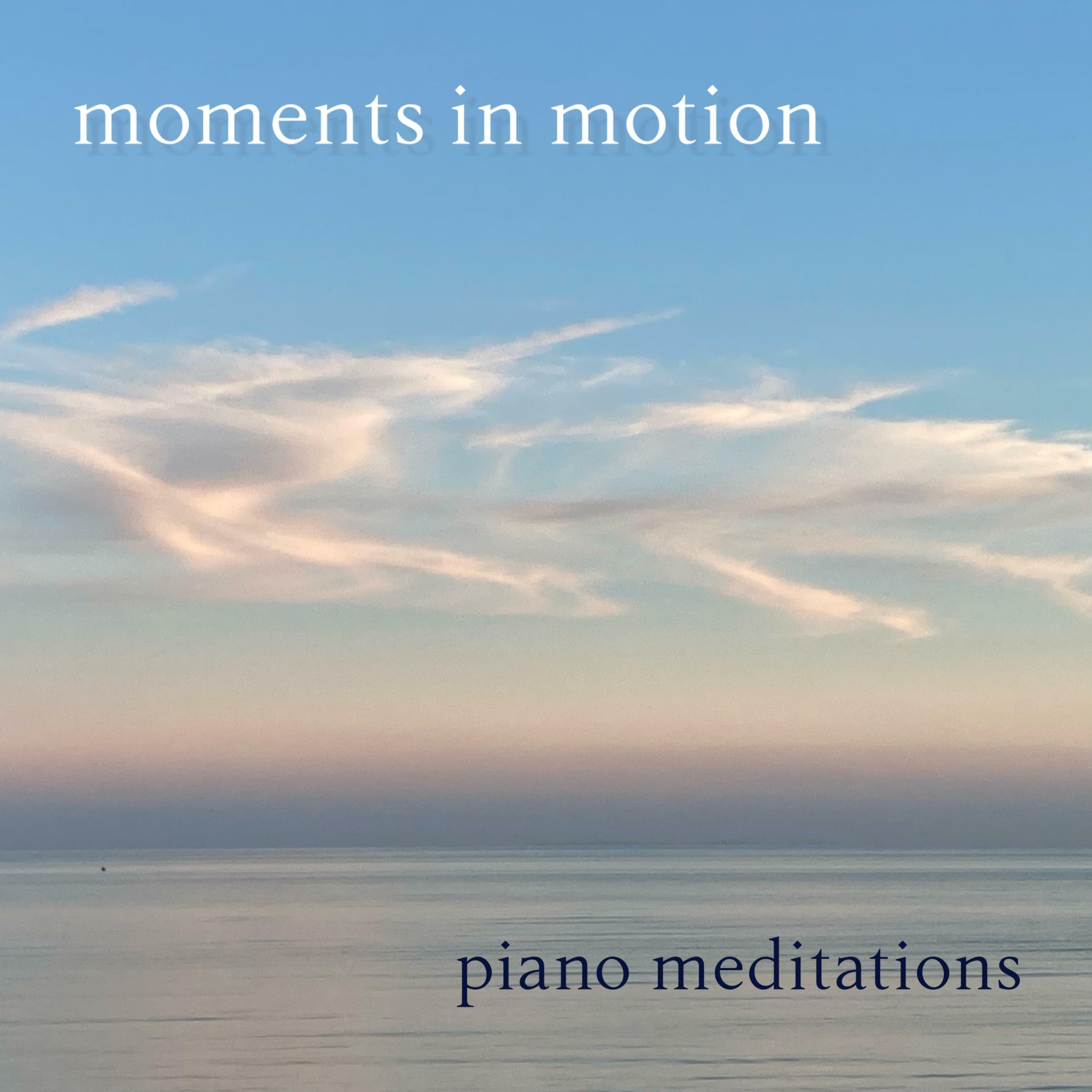 moments in motion

piano meditations